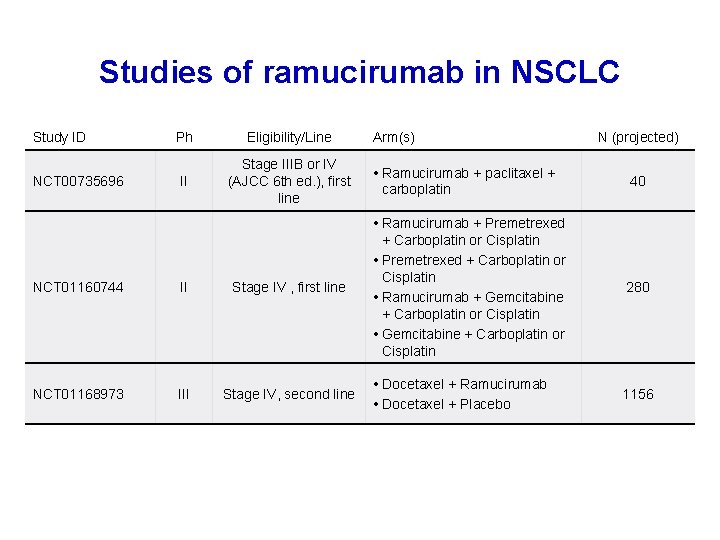 Studies of ramucirumab in NSCLC

| Study ID | Ph | Eligibility/Line | Arm(s) | N (projected) |
|---|---|---|---|---|
| NCT00735696 | II | Stage IIIB or IV (AJCC 6th ed.), first line | • Ramucirumab + paclitaxel + carboplatin | 40 |
| NCT01160744 | II | Stage IV , first line | • Ramucirumab + Premetrexed + Carboplatin or Cisplatin • Premetrexed + Carboplatin or Cisplatin • Ramucirumab + Gemcitabine + Carboplatin or Cisplatin • Gemcitabine + Carboplatin or Cisplatin | 280 |
| NCT01168973 | III | Stage IV, second line | • Docetaxel + Ramucirumab • Docetaxel + Placebo | 1156 |